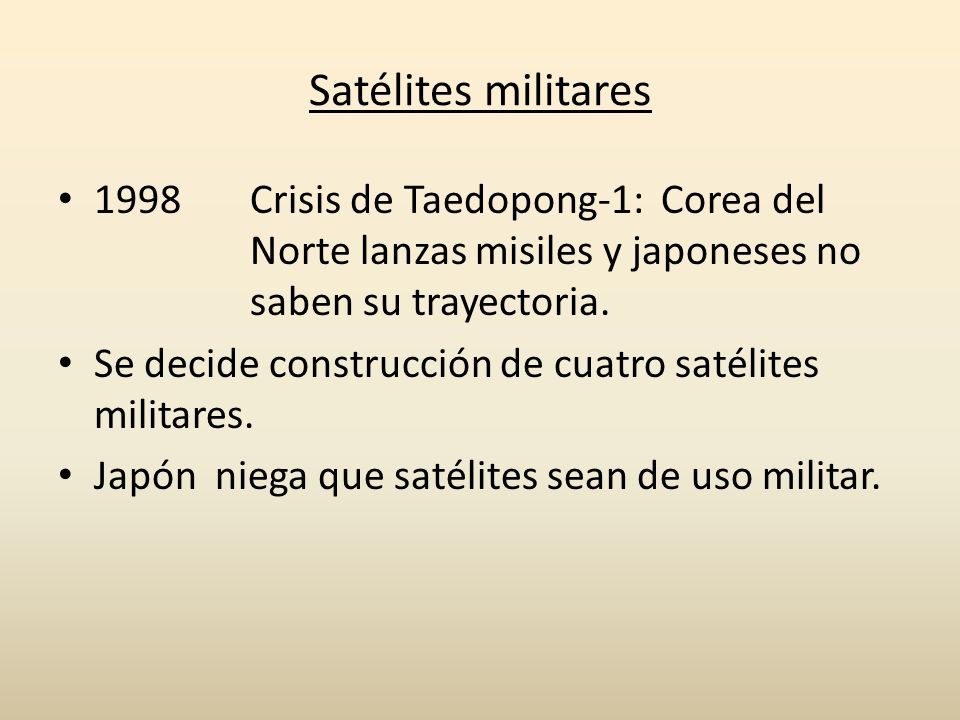 Satélites militares

• 1998 Crisis de Taedopong-1: Corea del Norte lanzas misiles y japoneses no saben su trayectoria.
• Se decide construcción de cuatro satélites militares.
• Japón niega que satélites sean de uso militar.